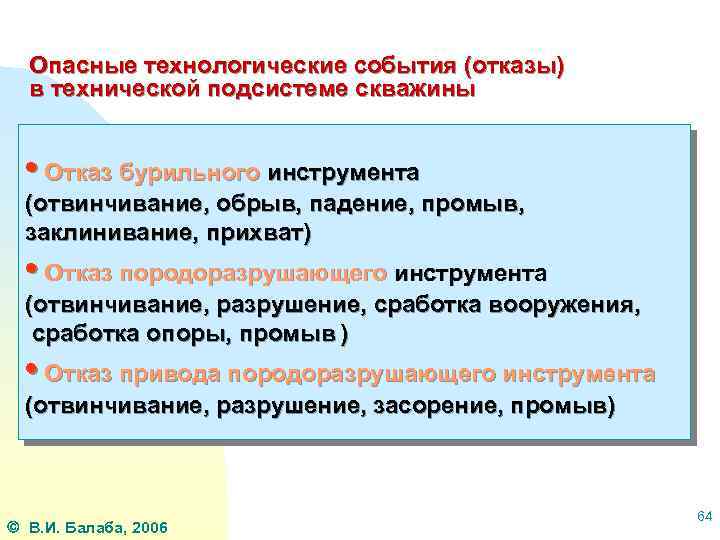 Опасные технологические события (отказы) в технической подсистеме скважины

• Отказ бурильного инструмента (отвинчивание, обрыв, падение, промыв, заклинивание, прихват)

• Отказ породоразрушающего инструмента (отвинчивание, разрушение, сработка вооружения, сработка опоры, промыв )

• Отказ привода породоразрушающего инструмента (отвинчивание, разрушение, засорение, промыв)

© В.И. Балаба, 2006

64